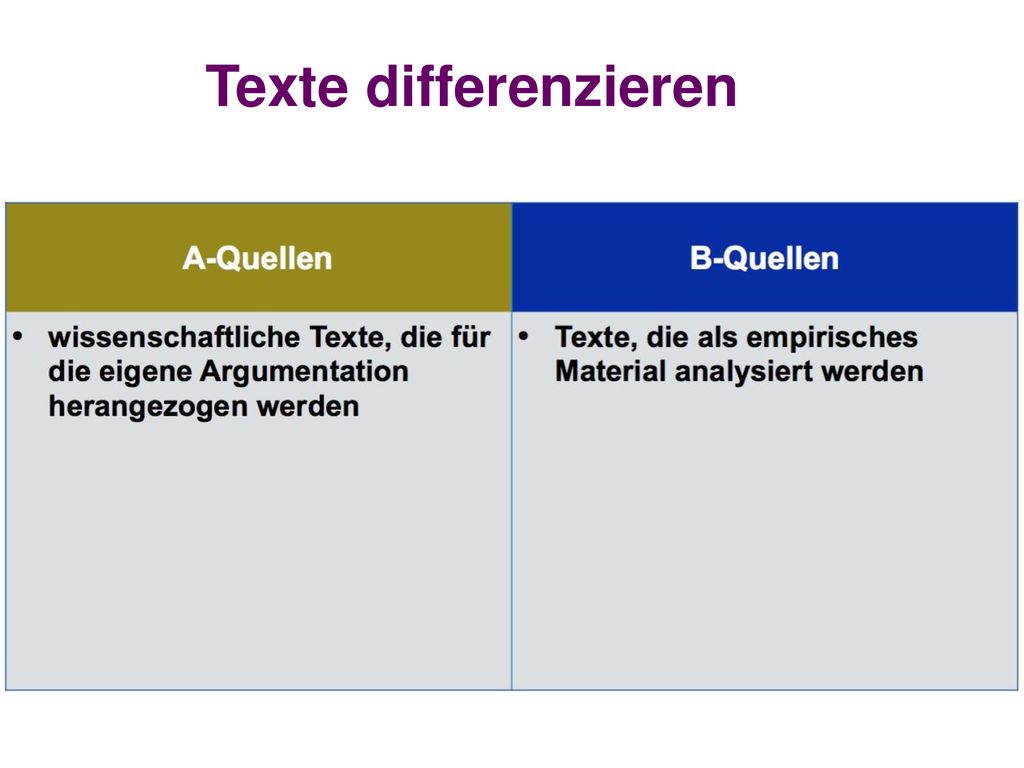 Texte differenzieren

| A-Quellen | B-Quellen |
|---|---|
| • wissenschaftliche Texte, die für die eigene Argumentation herangezogen werden | • Texte, die als empirisches Material analysiert werden |